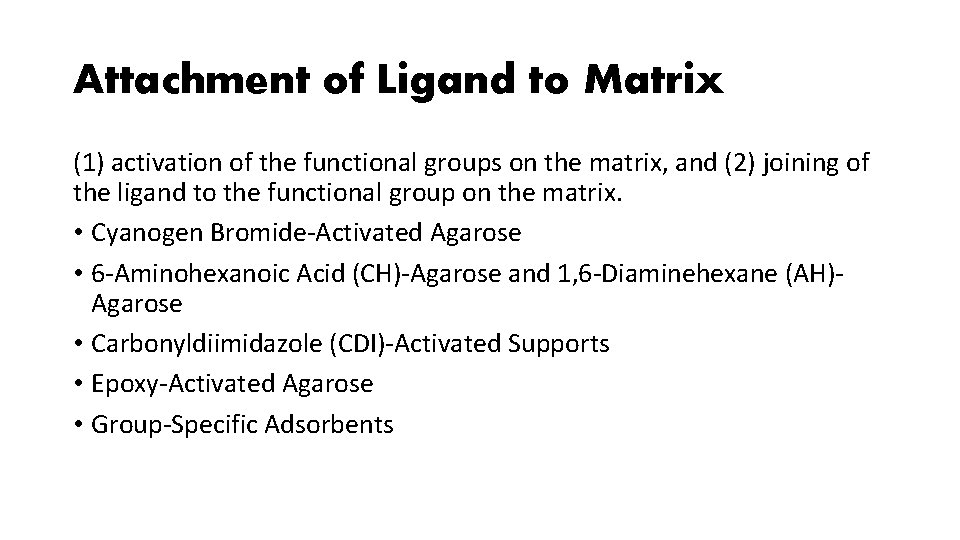 Attachment of Ligand to Matrix

(1) activation of the functional groups on the matrix, and (2) joining of the ligand to the functional group on the matrix.

• Cyanogen Bromide-Activated Agarose
• 6-Aminohexanoic Acid (CH)-Agarose and 1,6-Diaminehexane (AH)-Agarose
• Carbonyldiimidazole (CDI)-Activated Supports
• Epoxy-Activated Agarose
• Group-Specific Adsorbents